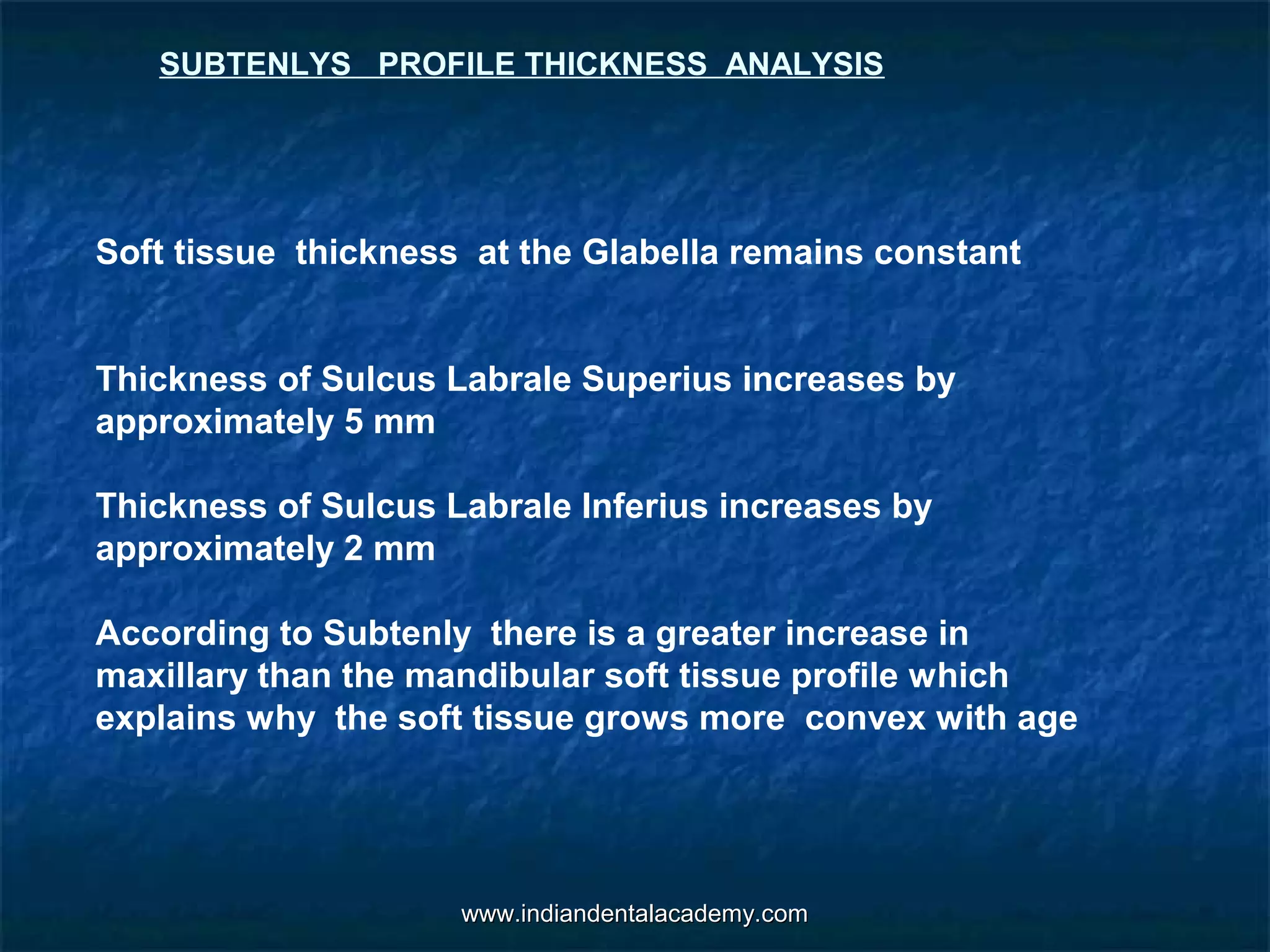 SUBTENLYS PROFILE THICKNESS ANALYSIS

Soft tissue thickness at the Glabella remains constant

Thickness of Sulcus Labrale Superius increases by approximately 5 mm

Thickness of Sulcus Labrale Inferius increases by approximately 2 mm

According to Subtenly there is a greater increase in maxillary than the mandibular soft tissue profile which explains why the soft tissue grows more convex with age

www.indiandentalacademy.com